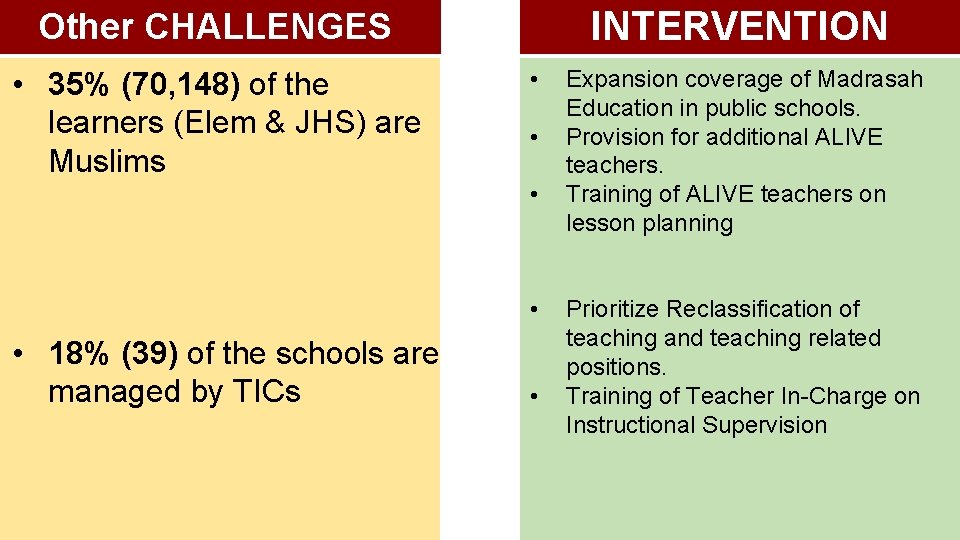 Other CHALLENGES

• 35% (70,148) of the learners (Elem & JHS) are Muslims

• 18% (39) of the schools are managed by TICs

INTERVENTION

• Expansion coverage of Madrasah Education in public schools.
• Provision for additional ALIVE teachers.
• Training of ALIVE teachers on lesson planning

• Prioritize Reclassification of teaching and teaching related positions.
• Training of Teacher In-Charge on Instructional Supervision